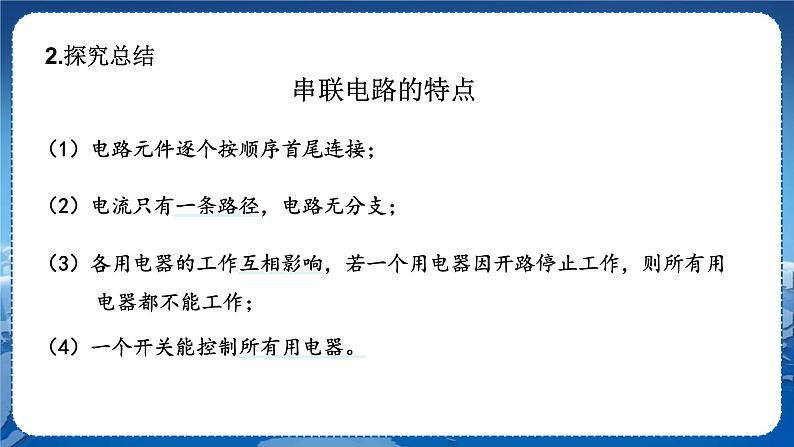 2.探究总结

串联电路的特点

（1）电路元件逐个按顺序首尾连接；

（2）电流只有一条路径，电路无分支；

（3）各用电器的工作互相影响，若一个用电器因开路停止工作，则所有用电器都不能工作；

（4）一个开关能控制所有用电器。